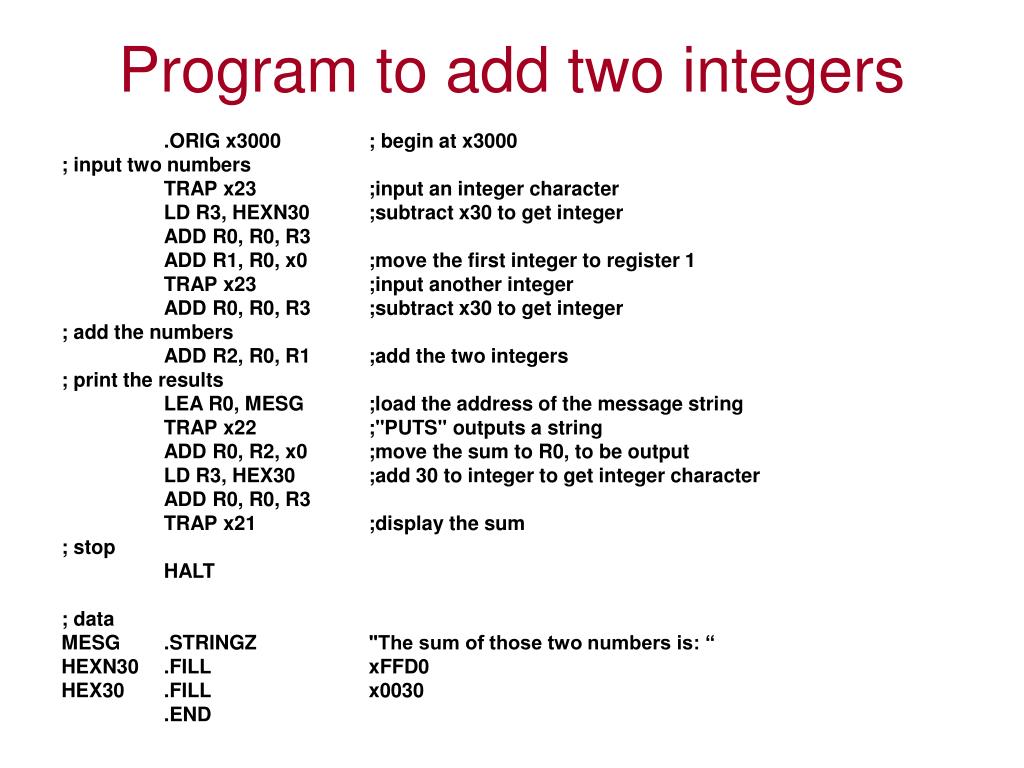 Program to add two integers

.ORIG x3000 ; begin at x3000
; input two numbers
TRAP x23 ;input an integer character
LD R3, HEXN30 ;subtract x30 to get integer
ADD R0, R0, R3
ADD R1, R0, x0 ;move the first integer to register 1
TRAP x23 ;input another integer
ADD R0, R0, R3 ;subtract x30 to get integer
; add the numbers
ADD R2, R0, R1 ;add the two integers
; print the results
LEA R0, MESG ;load the address of the message string
TRAP x22 ;"PUTS" outputs a string
ADD R0, R2, x0 ;move the sum to R0, to be output
LD R3, HEX30 ;add 30 to integer to get integer character
ADD R0, R0, R3
TRAP x21 ;display the sum
; stop
HALT

; data
MESG .STRINGZ "The sum of those two numbers is: “
HEXN30 .FILL xFFD0
HEX30 .FILL x0030
.END